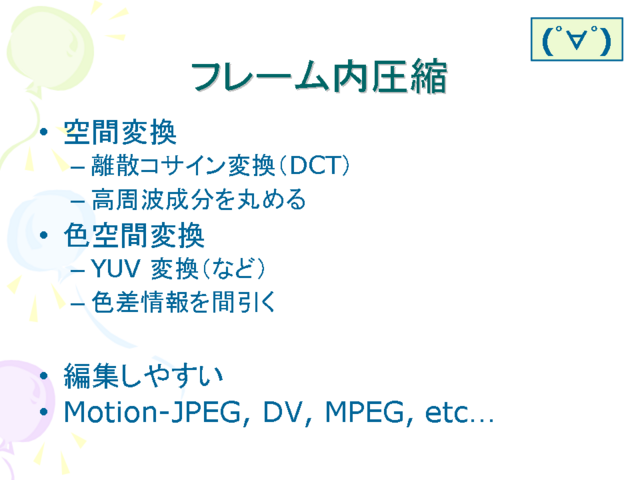 (ﾟ∀ﾟ)

フレーム内圧縮

• 空間変換
  – 離散コサイン変換(DCT)
  – 高周波成分を丸める
• 色空間変換
  – YUV 変換(など)
  – 色差情報を間引く

• 編集しやすい
• Motion-JPEG, DV, MPEG, etc…